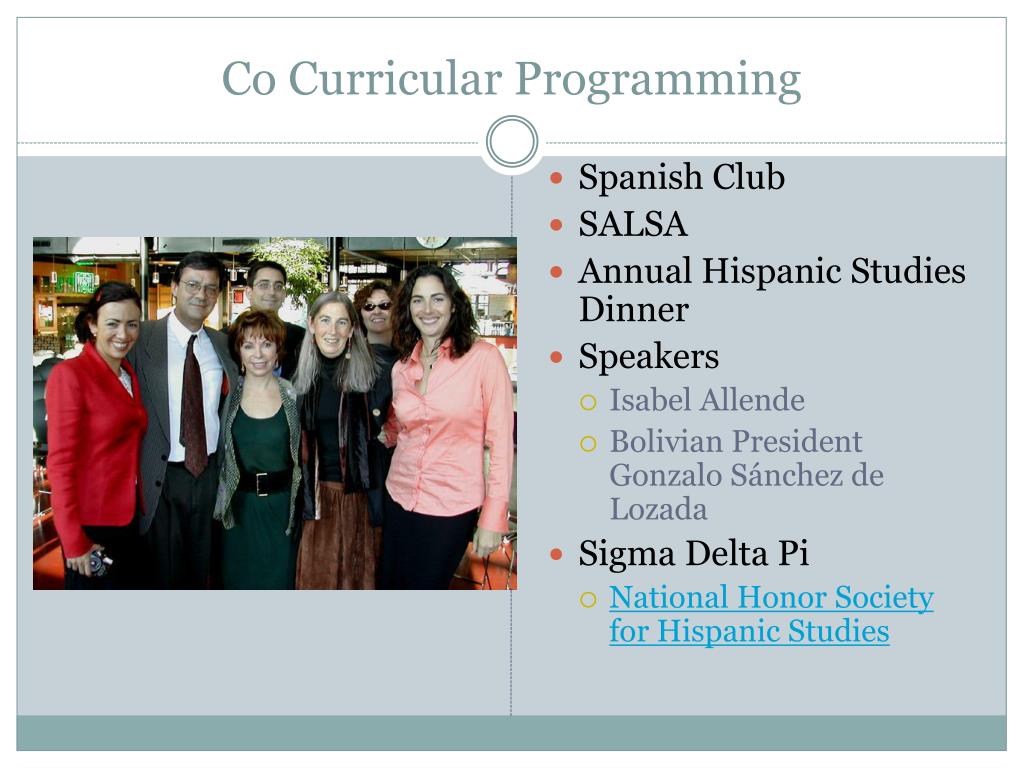 Co Curricular Programming

- Spanish Club
- SALSA
- Annual Hispanic Studies Dinner
- Speakers
  - Isabel Allende
  - Bolivian President Gonzalo Sánchez de Lozada
- Sigma Delta Pi
  - National Honor Society for Hispanic Studies